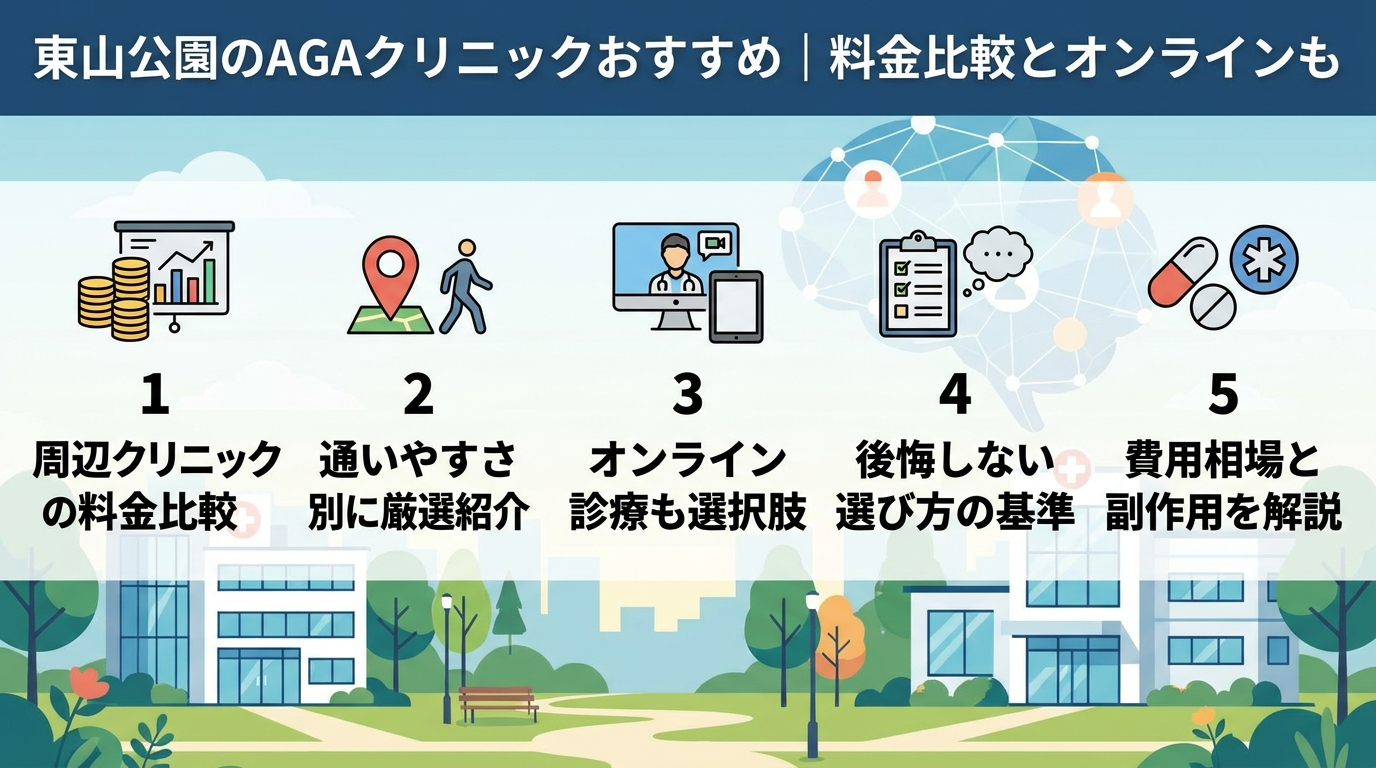 東山公園のAGAクリニックおすすめ｜料金比較とオンラインも

1
周辺クリニックの料金比較

2
通いやすさ別に厳選紹介

3
オンライン診療も選択肢

4
後悔しない選び方の基準

5
費用相場と副作用を解説